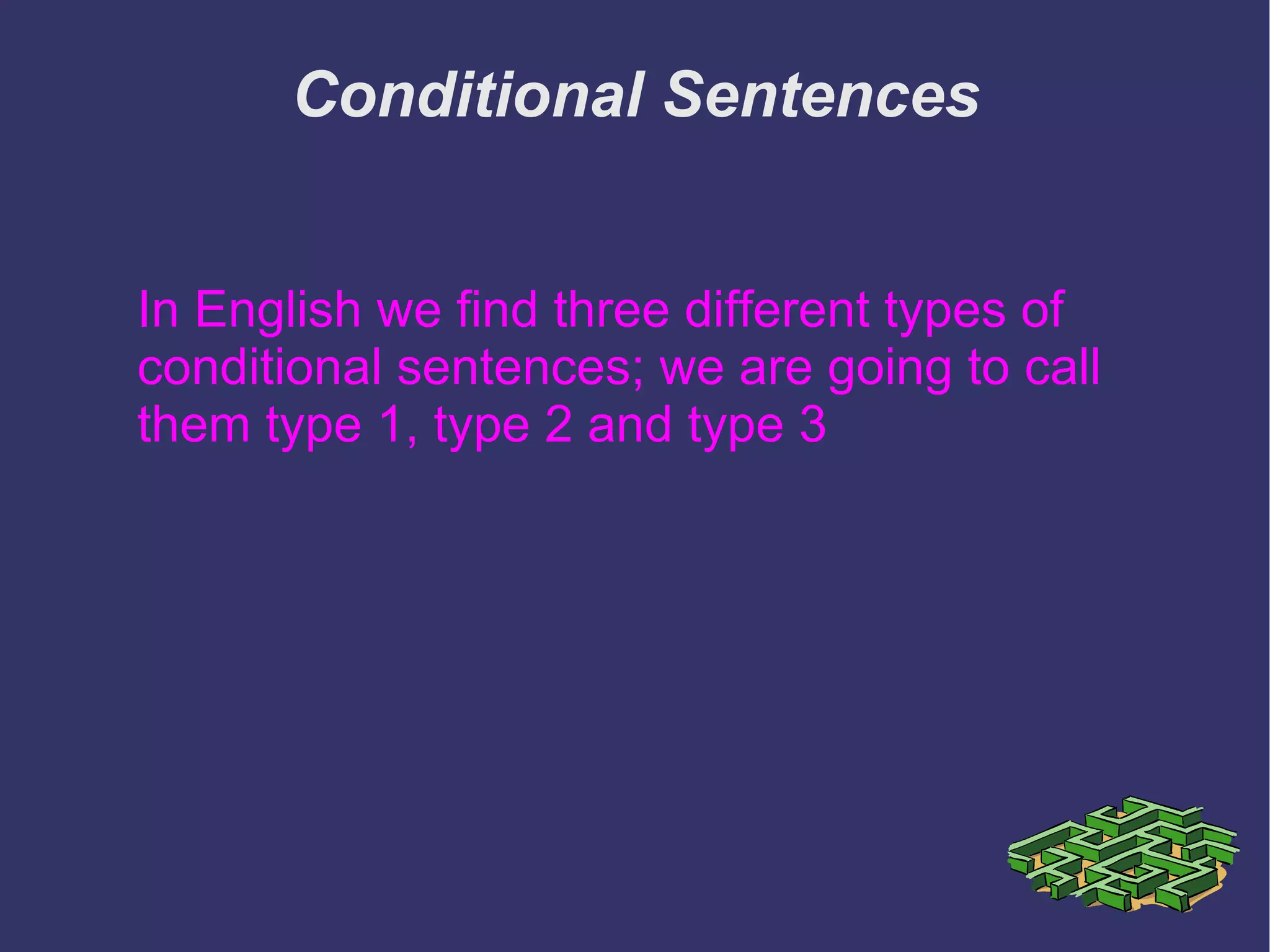 Conditional Sentences

In English we find three different types of conditional sentences; we are going to call them type 1, type 2 and type 3